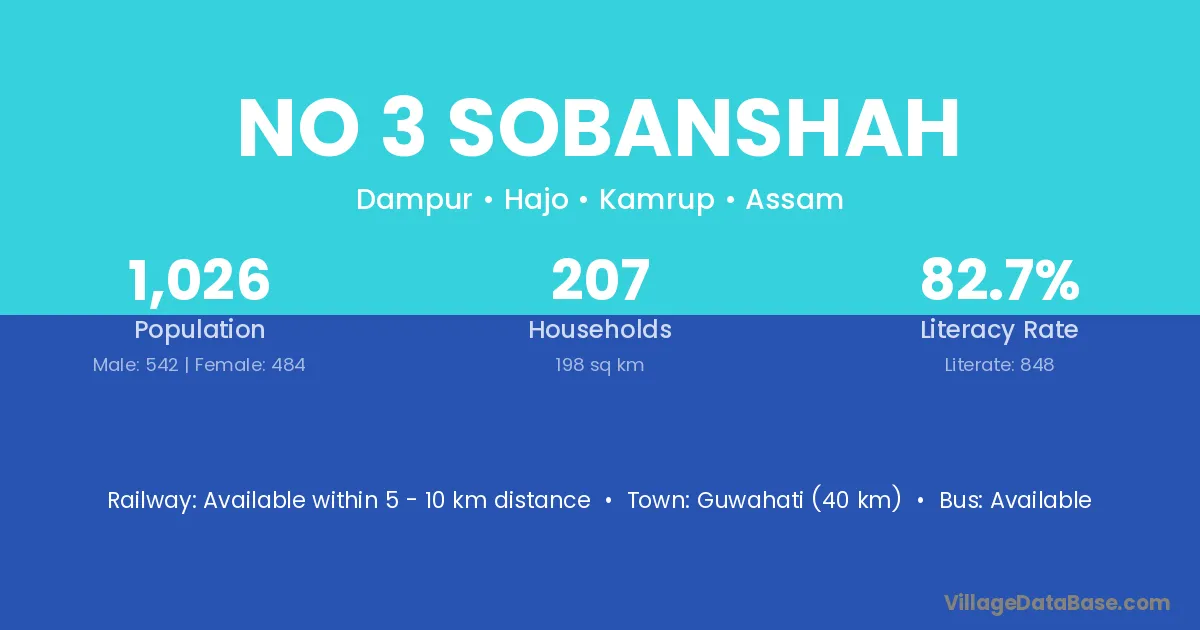 NO 3 SOBANSHAH

Dampur • Hajo • Kamrup • Assam

1,026
Population
Male: 542 | Female: 484

207
Households
198 sq km

82.7%
Literacy Rate
Literate: 848

Railway: Available within 5 - 10 km distance • Town: Guwahati (40 km) • Bus: Available

VillageDataBase.com